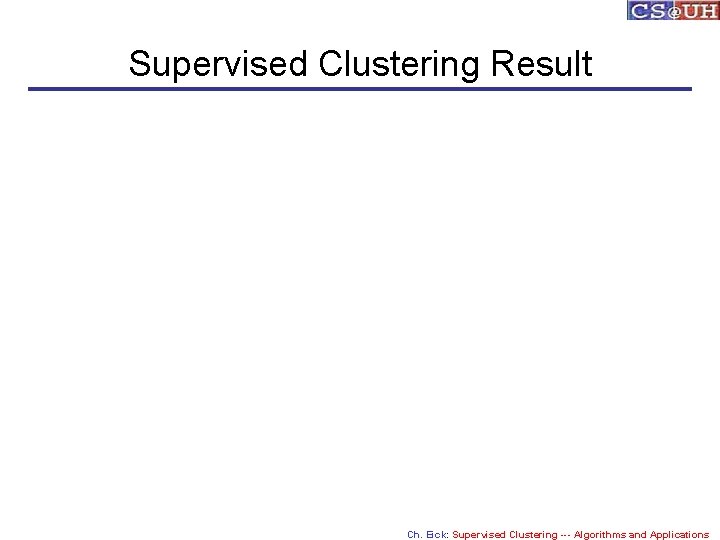 CS@UH

Supervised Clustering Result

Ch. Eick: Supervised Clustering --- Algorithms and Applications